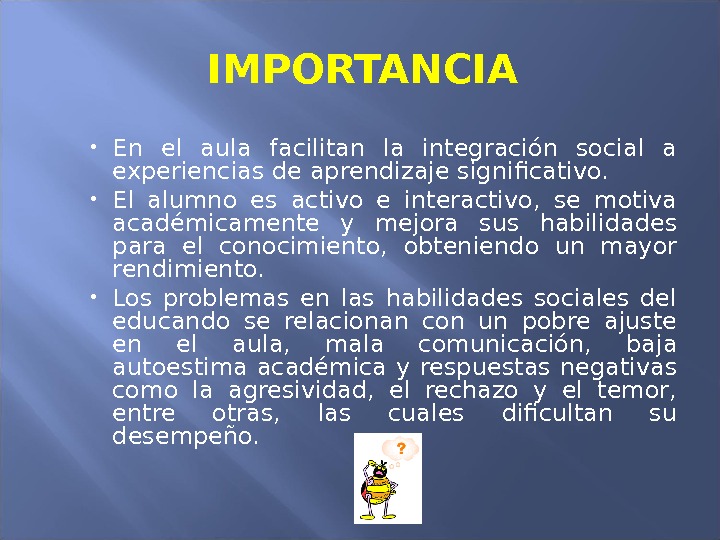 IMPORTANCIA

• En el aula facilitan la integración social a experiencias de aprendizaje significativo.

• El alumno es activo e interactivo, se motiva académicamente y mejora sus habilidades para el conocimiento, obteniendo un mayor rendimiento.

• Los problemas en las habilidades sociales del educando se relacionan con un pobre ajuste en el aula, mala comunicación, baja autoestima académica y respuestas negativas como la agresividad, el rechazo y el temor, entre otras, las cuales dificultan su desempeño.

?